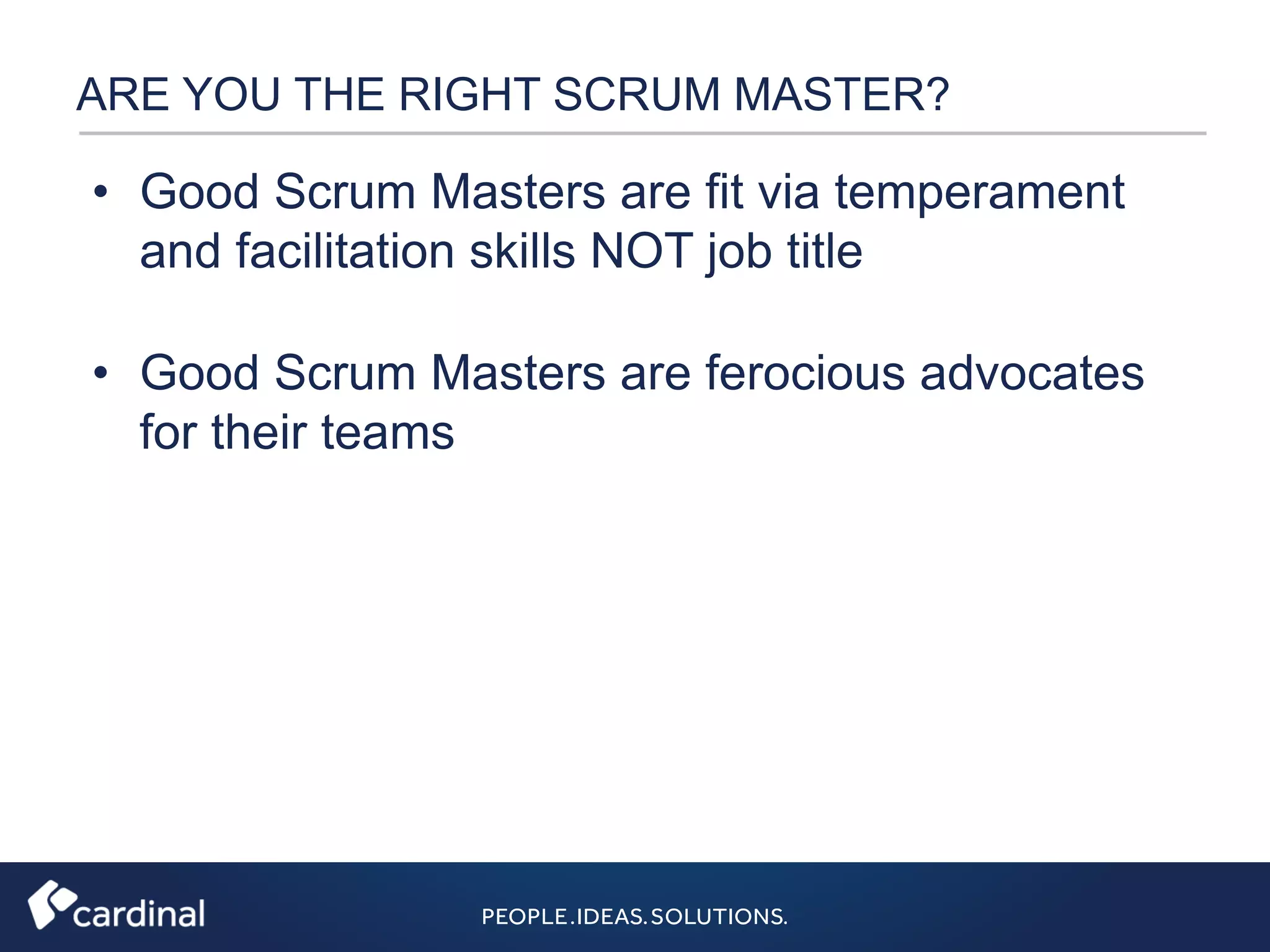 ARE YOU THE RIGHT SCRUM MASTER?

• Good Scrum Masters are fit via temperament and facilitation skills NOT job title

• Good Scrum Masters are ferocious advocates for their teams

cardinal

PEOPLE.IDEAS.SOLUTIONS.